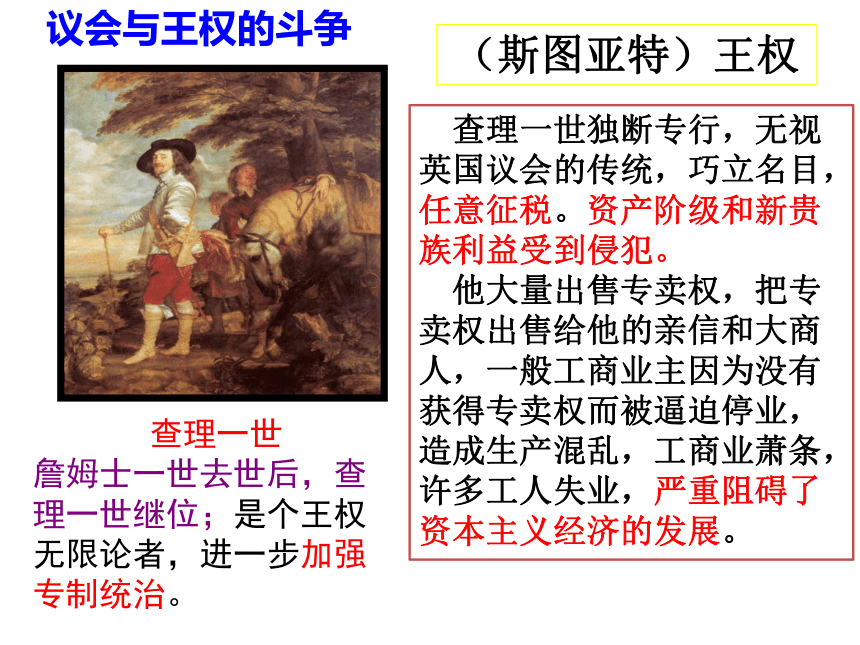 议会与王权的斗争

（斯图亚特）王权

查理一世
詹姆士一世去世后，查理一世继位；是个王权无限论者，进一步加强专制统治。

查理一世独断专行，无视英国议会的传统，巧立名目，任意征税。资产阶级和新贵族利益受到侵犯。

他大量出售专卖权，把专卖权出售给他的亲信和大商人，一般工商业主因为没有获得专卖权而被逼迫停业，造成生产混乱，工商业萧条，许多工人失业，严重阻碍了资本主义经济的发展。